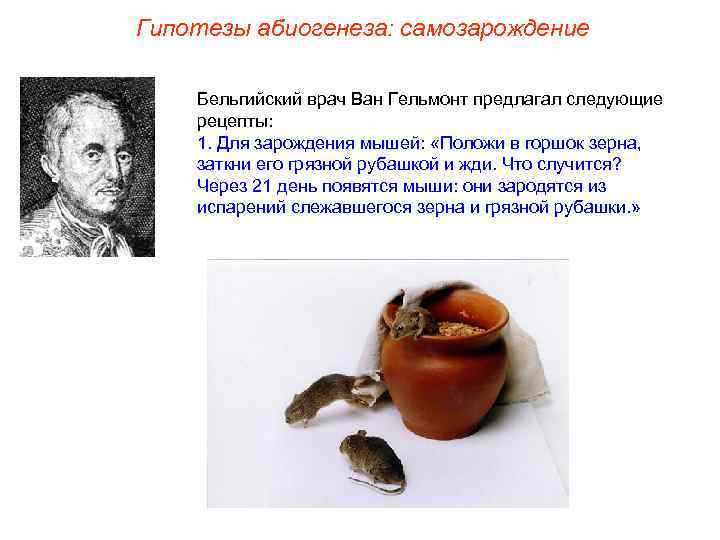 Гипотезы абиогенеза: самозарождение

Бельгийский врач Ван Гельмонт предлагал следующие рецепты:
1. Для зарождения мышей: «Положи в горшок зерна, заткни его грязной рубашкой и жди. Что случится? Через 21 день появятся мыши: они зародятся из испарений слежавшегося зерна и грязной рубашки.»